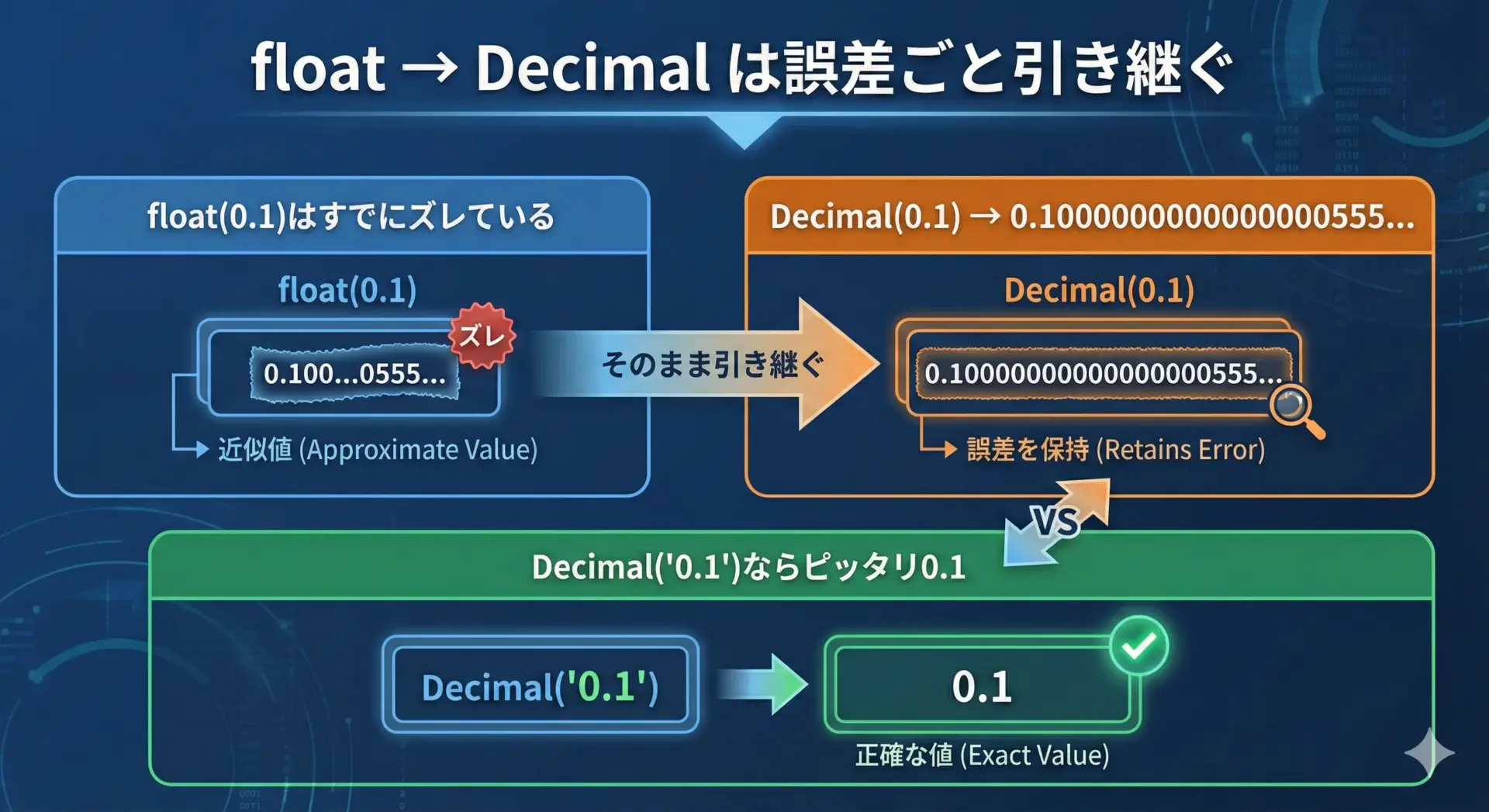 float → Decimal は誤差ごと引き継ぐ

float(0.1)はすでにズレている

float(0.1)

ズレ

0.100...0555...

近似値 (Approximate Value)

そのまま引き継ぐ

Decimal(0.1) → 0.1000000000000000555...

Decimal(0.1)

0.1000000000000000555...

誤差を保持 (Retains Error)

VS

Decimal('0.1')ならピッタリ0.1

Decimal('0.1')

0.1

正確な値 (Exact Value)